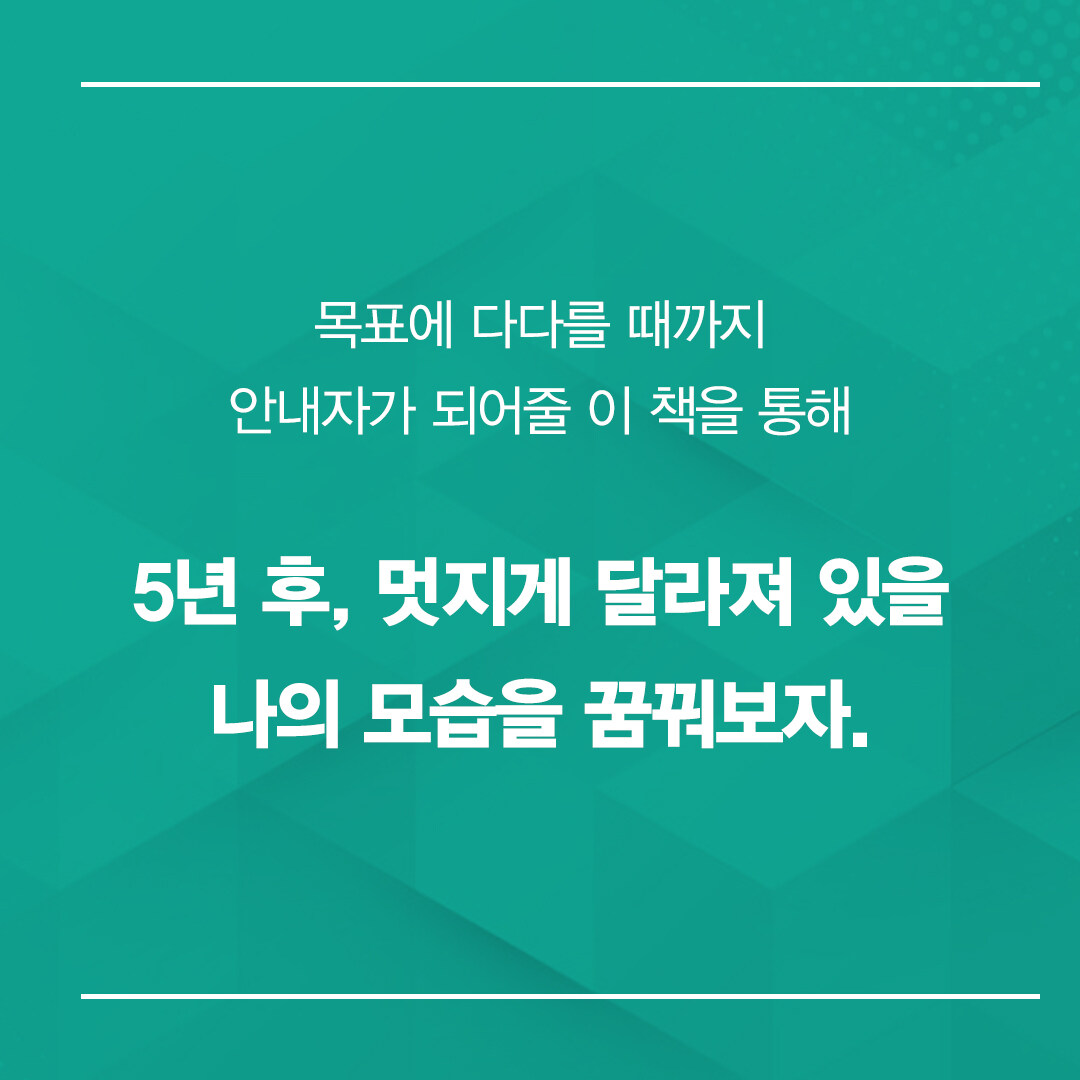 목표에 다다를 때까지
안내자가 되어줄 이 책을 통해

5년 후, 멋지게 달라져 있을
나의 모습을 꿈꿔보자.